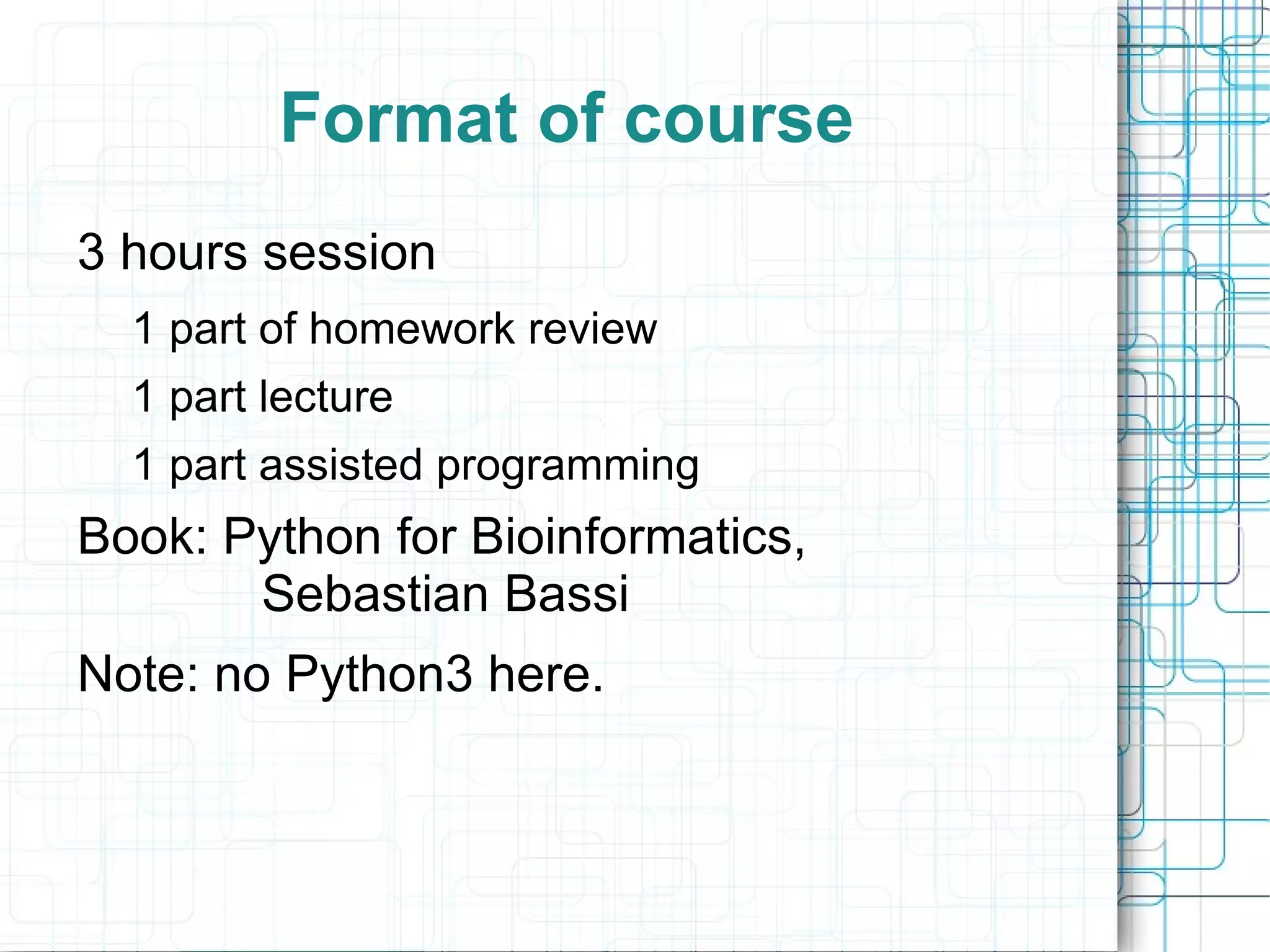 Format of course

3 hours session

1 part of homework review

1 part lecture

1 part assisted programming

Book: Python for Bioinformatics, Sebastian Bassi

Note: no Python3 here.